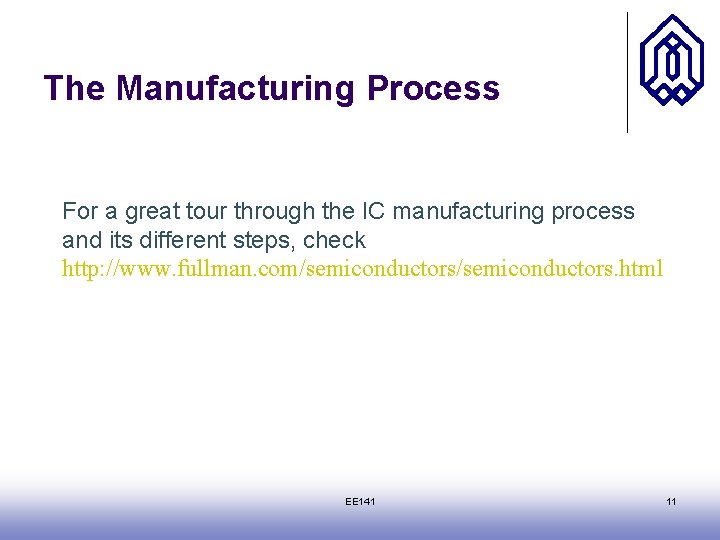 The Manufacturing Process

For a great tour through the IC manufacturing process and its different steps, check http://www.fullman.com/semiconductors/semiconductors.html

EE141

11